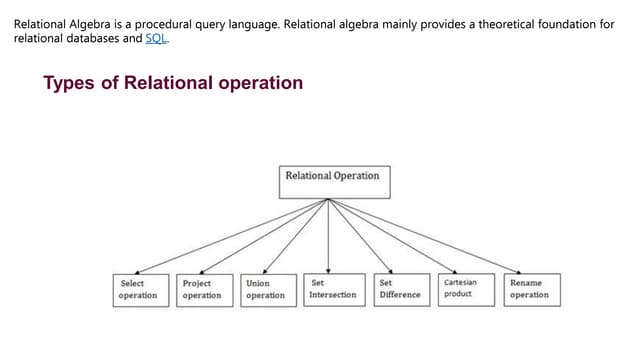 Relational Algebra is a procedural query language. Relational algebra mainly provides a theoretical foundation for relational databases and SQL.

Types of Relational operation

Relational Operation

Select operation

Project operation

Union operation

Set Intersection

Set Difference

Cartesian product

Rename operation